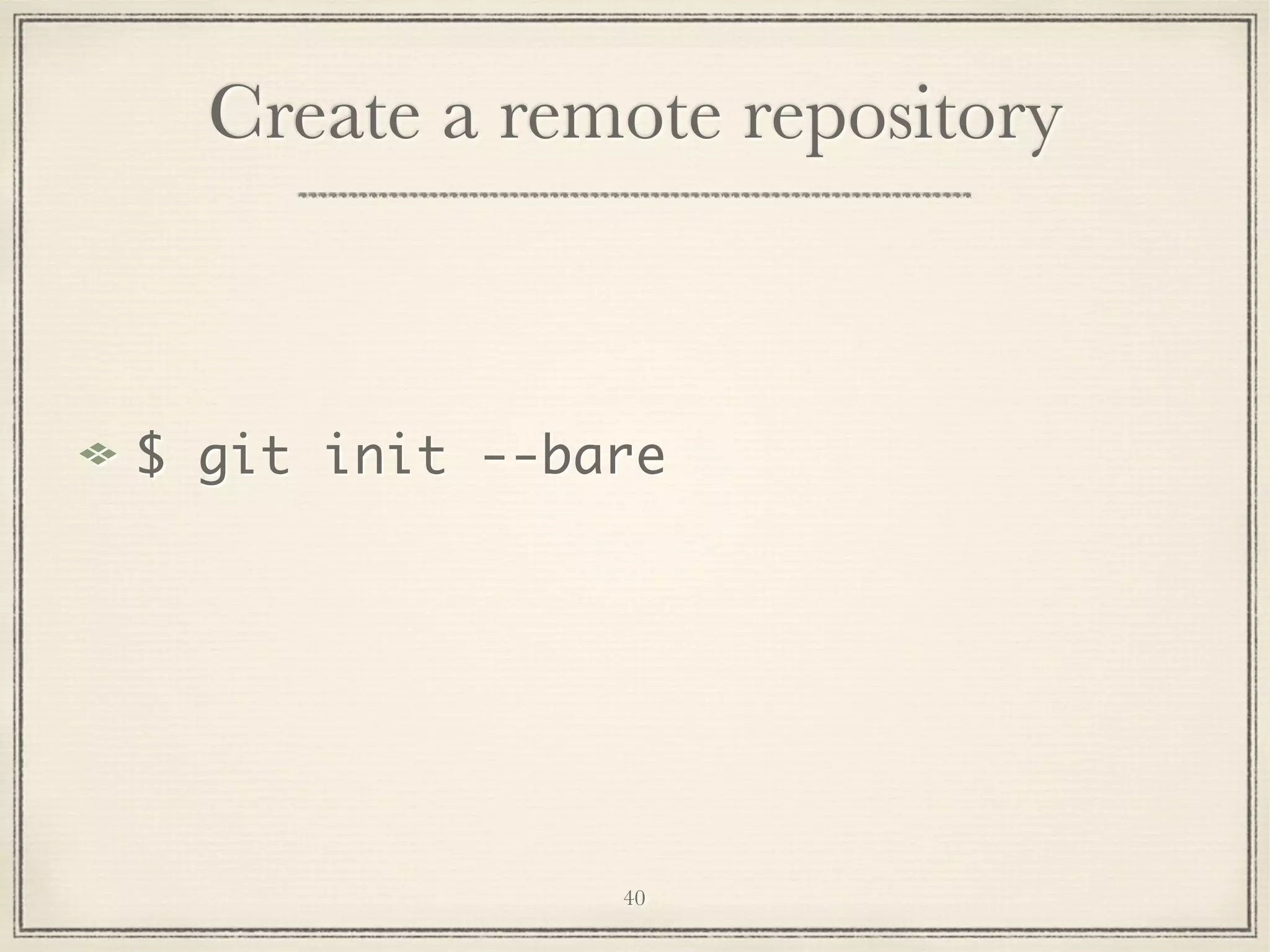 Create a remote repository

$ git init --bare

40